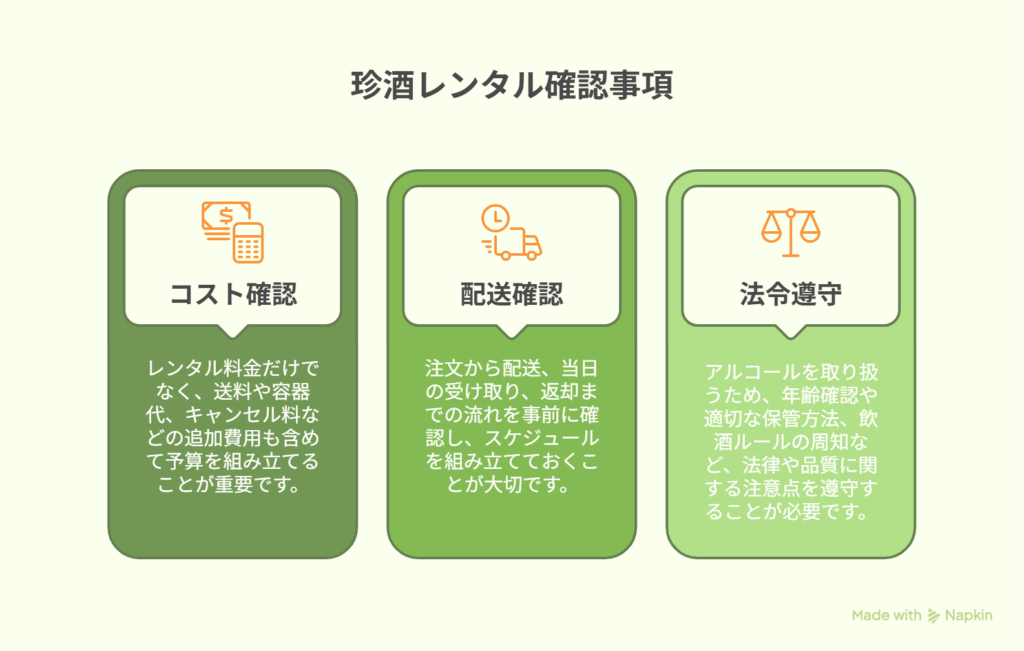 珍酒レンタル確認事項

コスト確認

レンタル料金だけでなく、送料や容器代、キャンセル料などの追加費用も含めて予算を組み立てることが重要です。

配送確認

注文から配送、当日の受け取り、返却までの流れを事前に確認し、スケジュールを組み立てておくことが大切です。

法令遵守

アルコールを取り扱うため、年齢確認や適切な保管方法、飲酒ルールの周知など、法律や品質に関する注意点を遵守することが必要です。

Made with Napkin